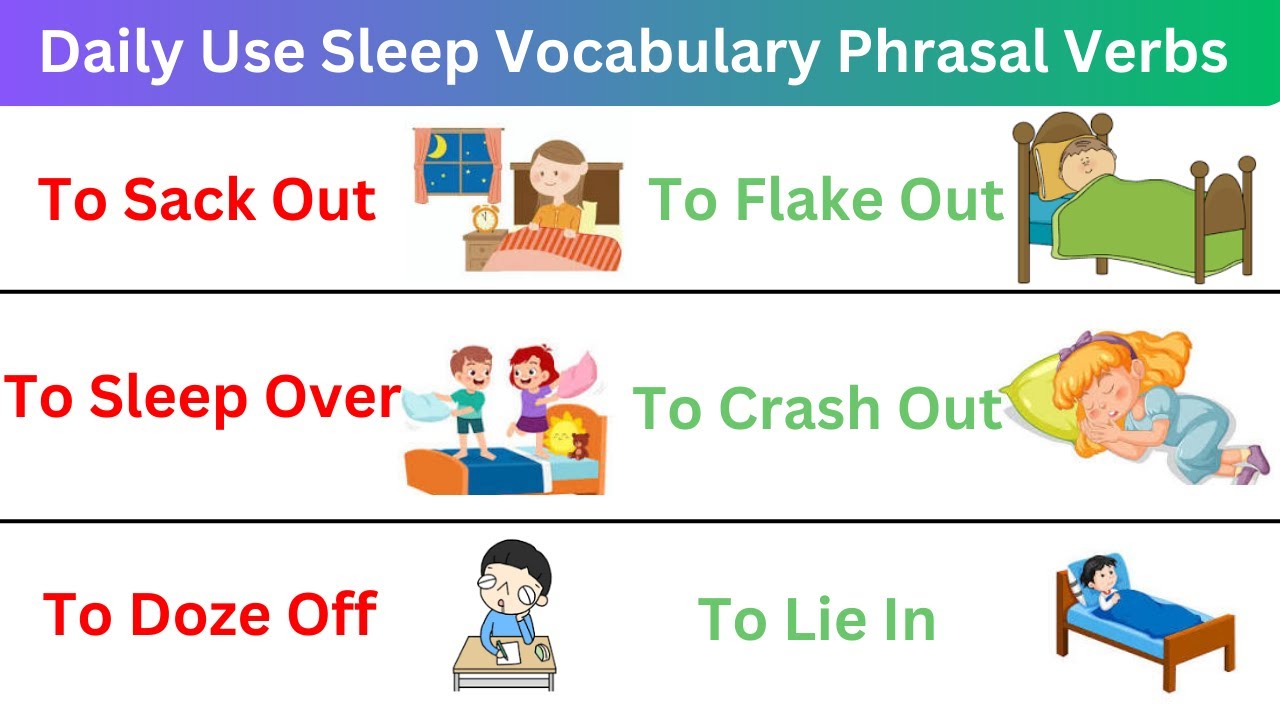 Daily Use Sleep Vocabulary Phrasal Verbs

To Sack Out

To Flake Out

To Sleep Over

To Crash Out

To Doze Off

To Lie In